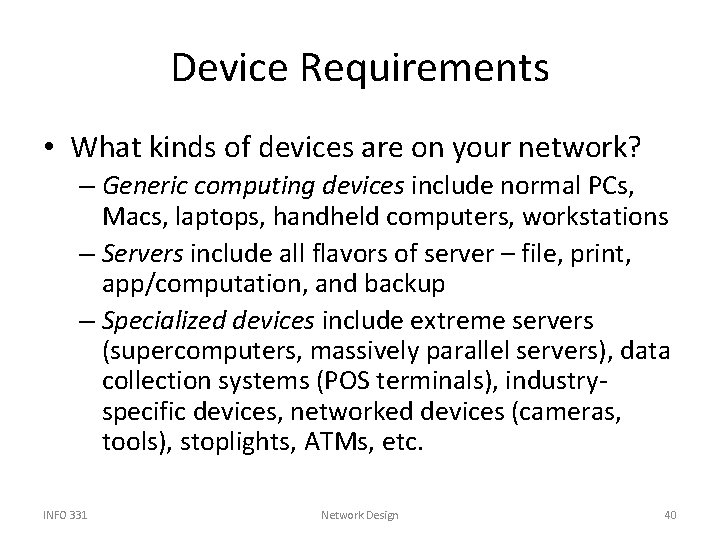 Device Requirements

• What kinds of devices are on your network?
  – Generic computing devices include normal PCs, Macs, laptops, handheld computers, workstations
  – Servers include all flavors of server – file, print, app/computation, and backup
  – Specialized devices include extreme servers (supercomputers, massively parallel servers), data collection systems (POS terminals), industry-specific devices, networked devices (cameras, tools), stoplights, ATMs, etc.

INFO 331 Network Design 40